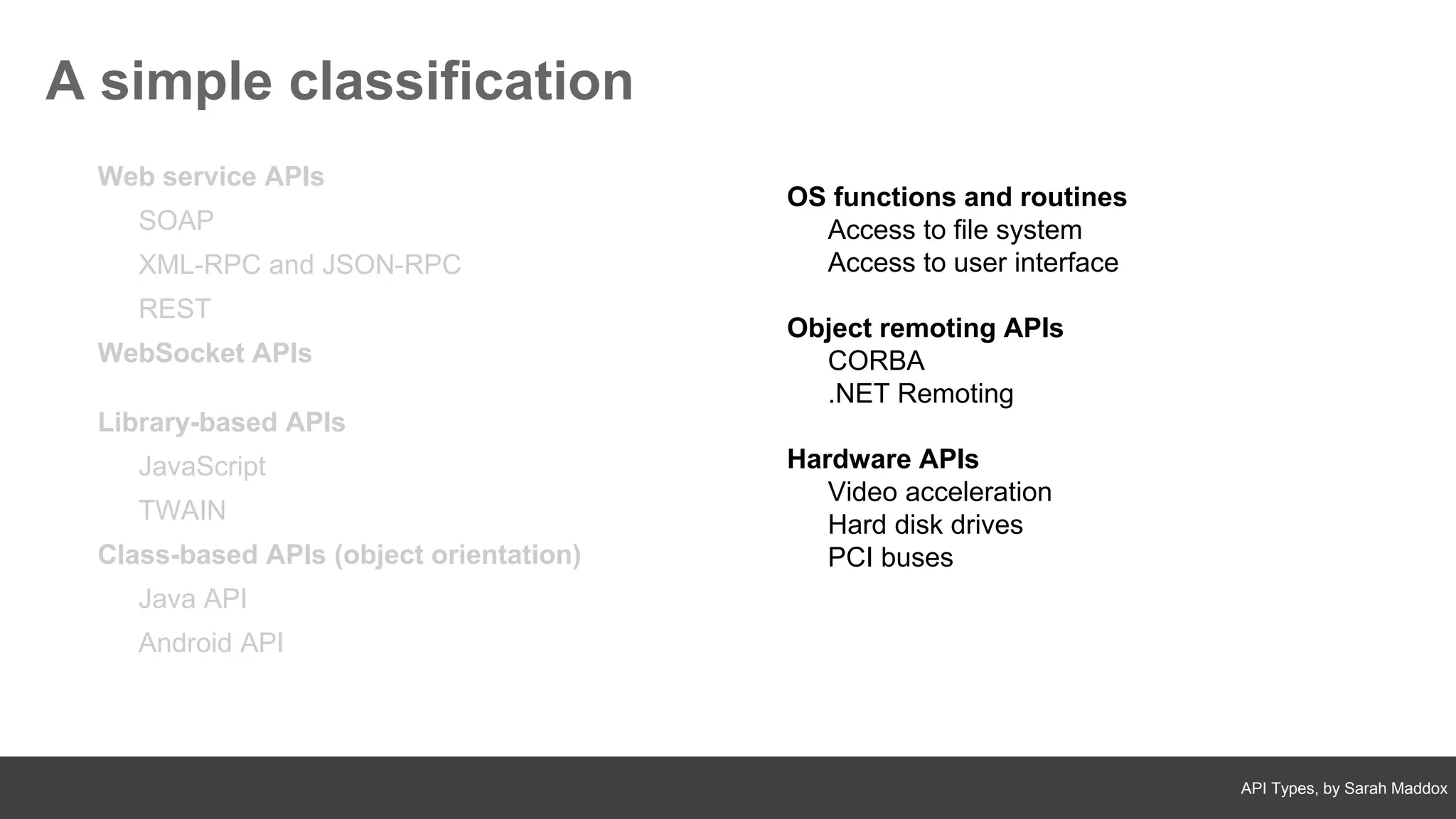 A simple classification

Web service APIs
SOAP
XML-RPC and JSON-RPC
REST
WebSocket APIs

Library-based APIs
JavaScript
TWAIN
Class-based APIs (object orientation)
Java API
Android API

OS functions and routines
Access to file system
Access to user interface

Object remoting APIs
CORBA
.NET Remoting

Hardware APIs
Video acceleration
Hard disk drives
PCI buses

API Types, by Sarah Maddox